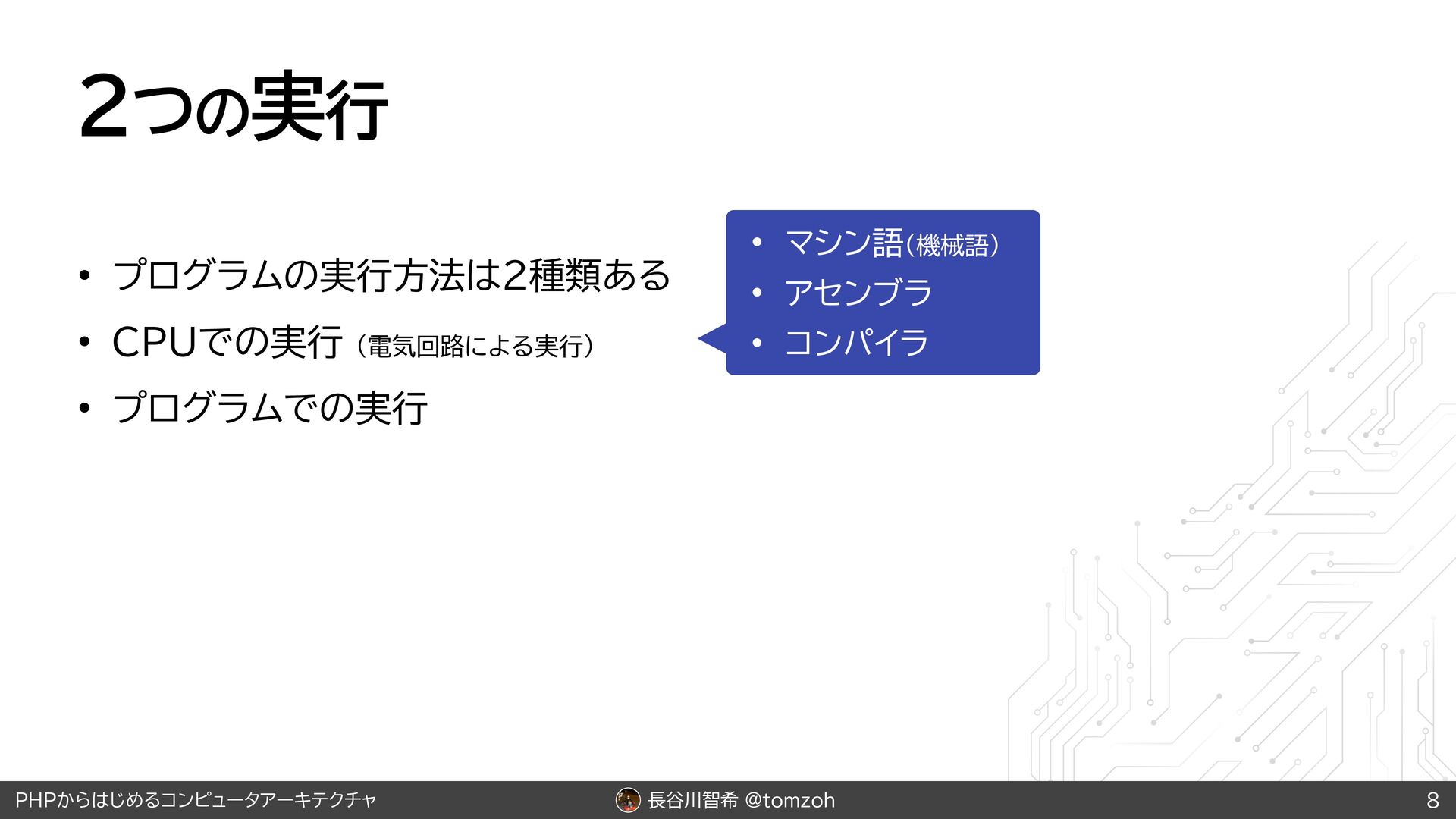 2つの実行

• プログラムの実行方法は2種類ある
• CPUでの実行（電気回路による実行）
• プログラムでの実行

• マシン語（機械語）
• アセンブラ
• コンパイラ

PHPからはじめるコンピュータアーキテクチャ

長谷川智希 @tomzoh

8